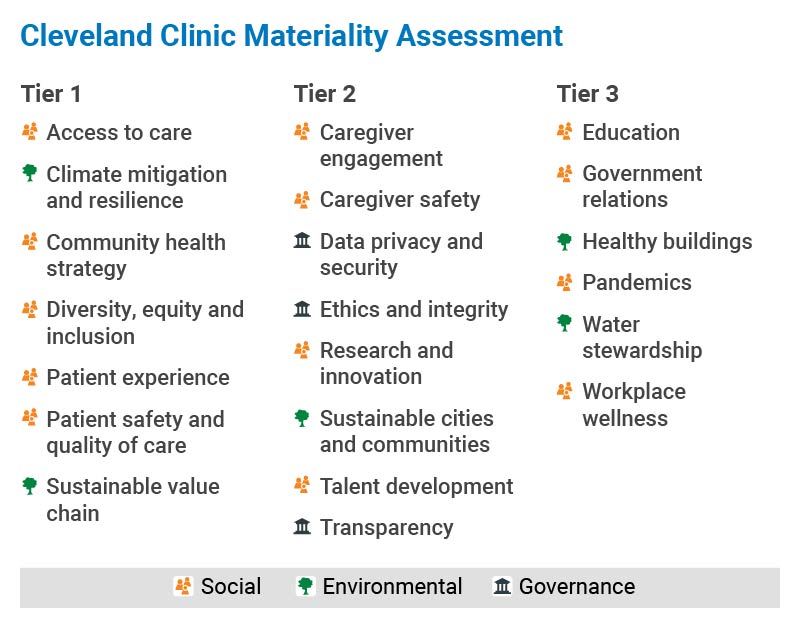 Cleveland Clinic Materiality Assessment

Tier 1

Access to care

Climate mitigation and resilience

Community health strategy

Diversity, equity and inclusion

Patient experience

Patient safety and quality of care

Sustainable value chain

Tier 2

Caregiver engagement

Caregiver safety

Data privacy and security

Ethics and integrity

Research and innovation

Sustainable cities and communities

Talent development

Transparency

Tier 3

Education

Government relations

Healthy buildings

Pandemics

Water stewardship

Workplace wellness

Social Environmental Governance